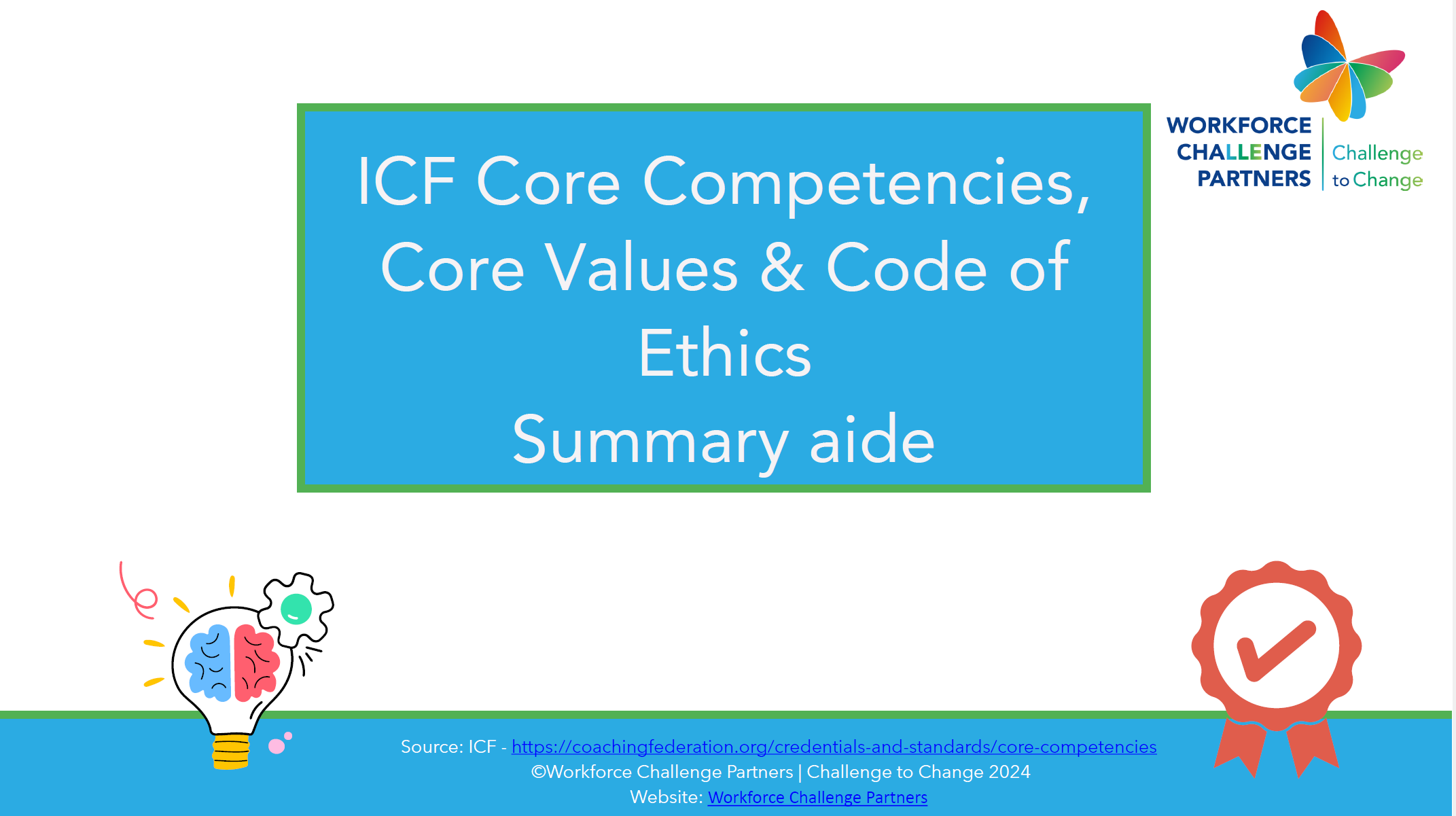 WORKFORCE CHALLENGE PARTNERS
Challenge to Change

ICF Core Competencies, Core Values & Code of Ethics
Summary aide

Source: ICF - https://coachingfederation.org/credentials-and-standards/core-competencies
©Workforce Challenge Partners | Challenge to Change 2024
Website: Workforce Challenge Partners